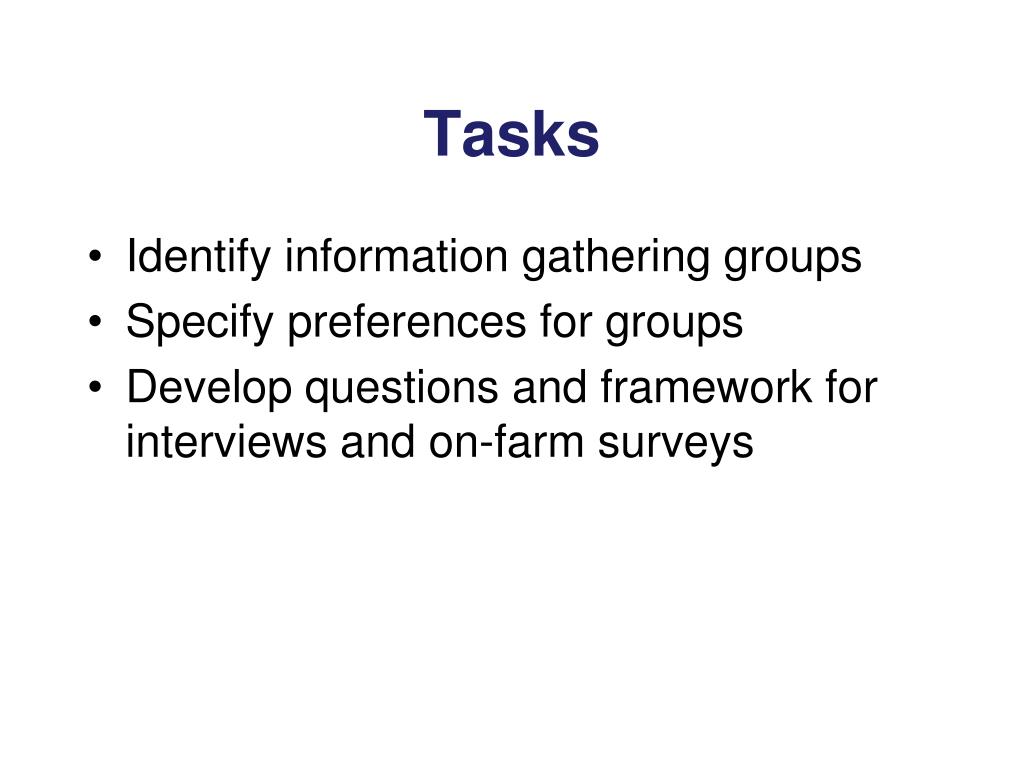 Tasks

• Identify information gathering groups
• Specify preferences for groups
• Develop questions and framework for interviews and on-farm surveys